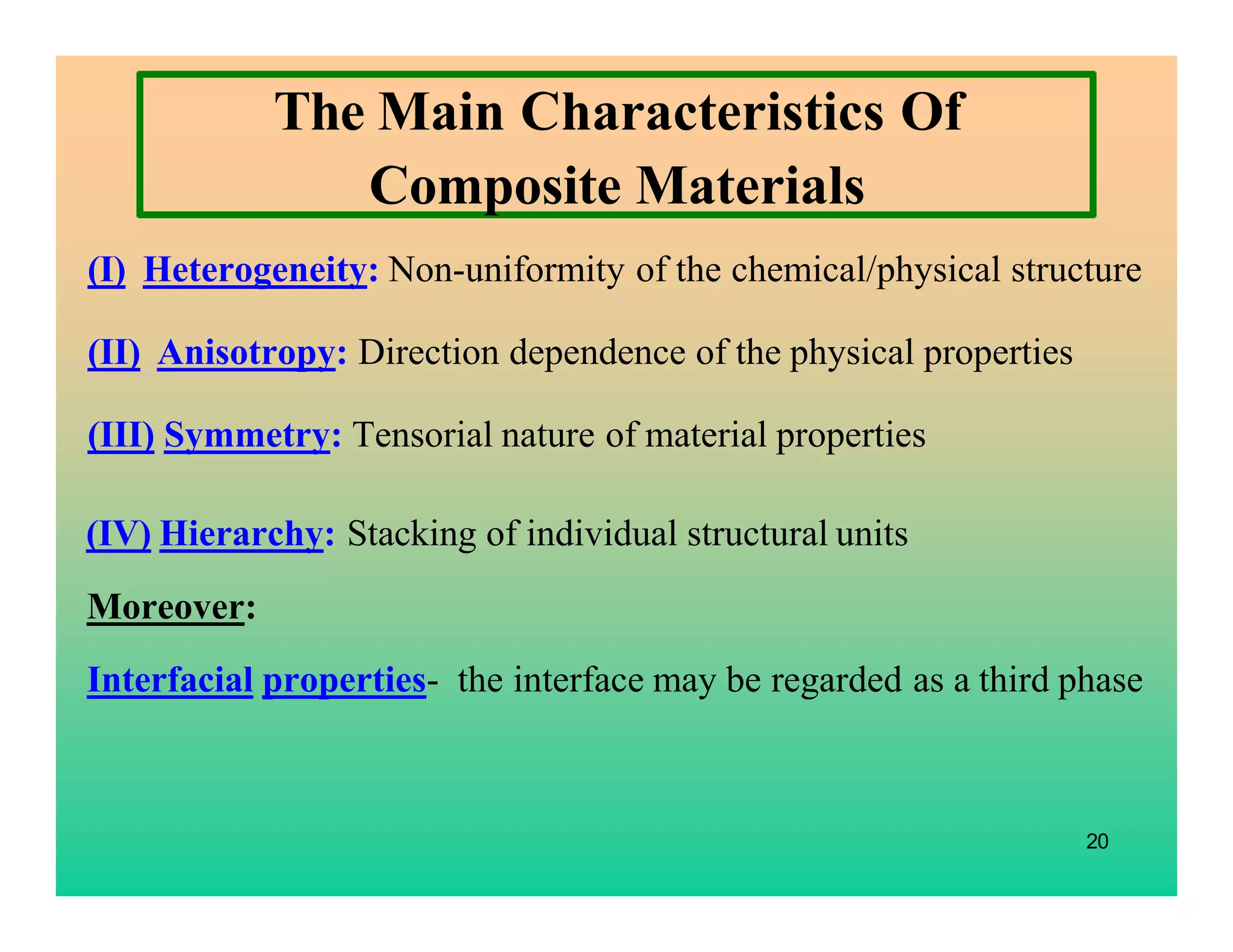 The Main Characteristics Of Composite Materials

(I) Heterogeneity: Non-uniformity of the chemical/physical structure

(II) Anisotropy: Direction dependence of the physical properties

(III) Symmetry: Tensorial nature of material properties

(IV) Hierarchy: Stacking of individual structural units

Moreover:

Interfacial properties- the interface may be regarded as a third phase

20